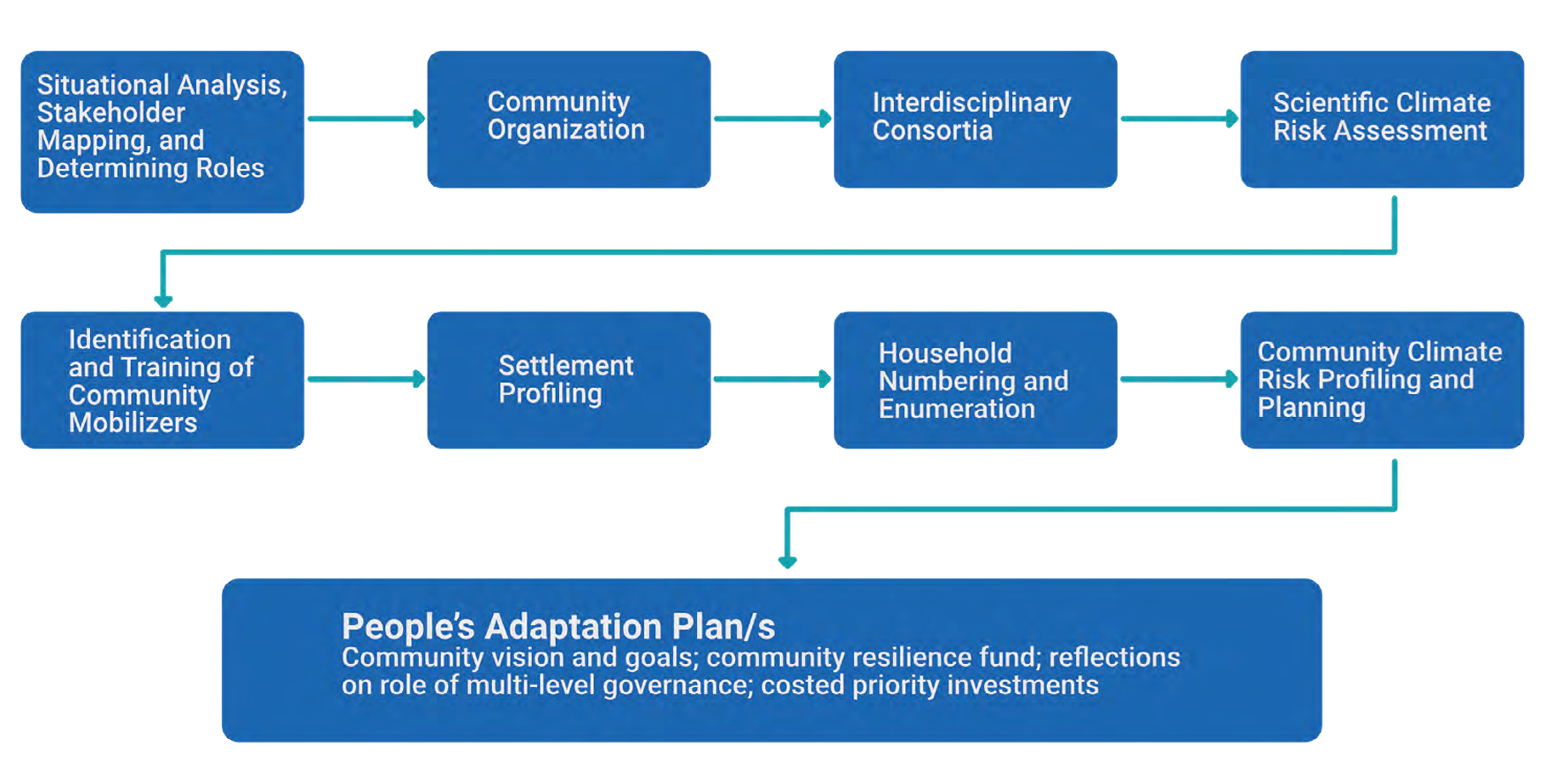 Situational Analysis, Stakeholder Mapping, and Determining Roles

Community Organization

Interdisciplinary Consortia

Scientific Climate Risk Assessment

Identification and Training of Community Mobilizers

Settlement Profiling

Household Numbering and Enumeration

Community Climate Risk Profiling and Planning

People's Adaptation Plan/s
Community vision and goals; community resilience fund; reflections on role of multi-level governance; costed priority investments